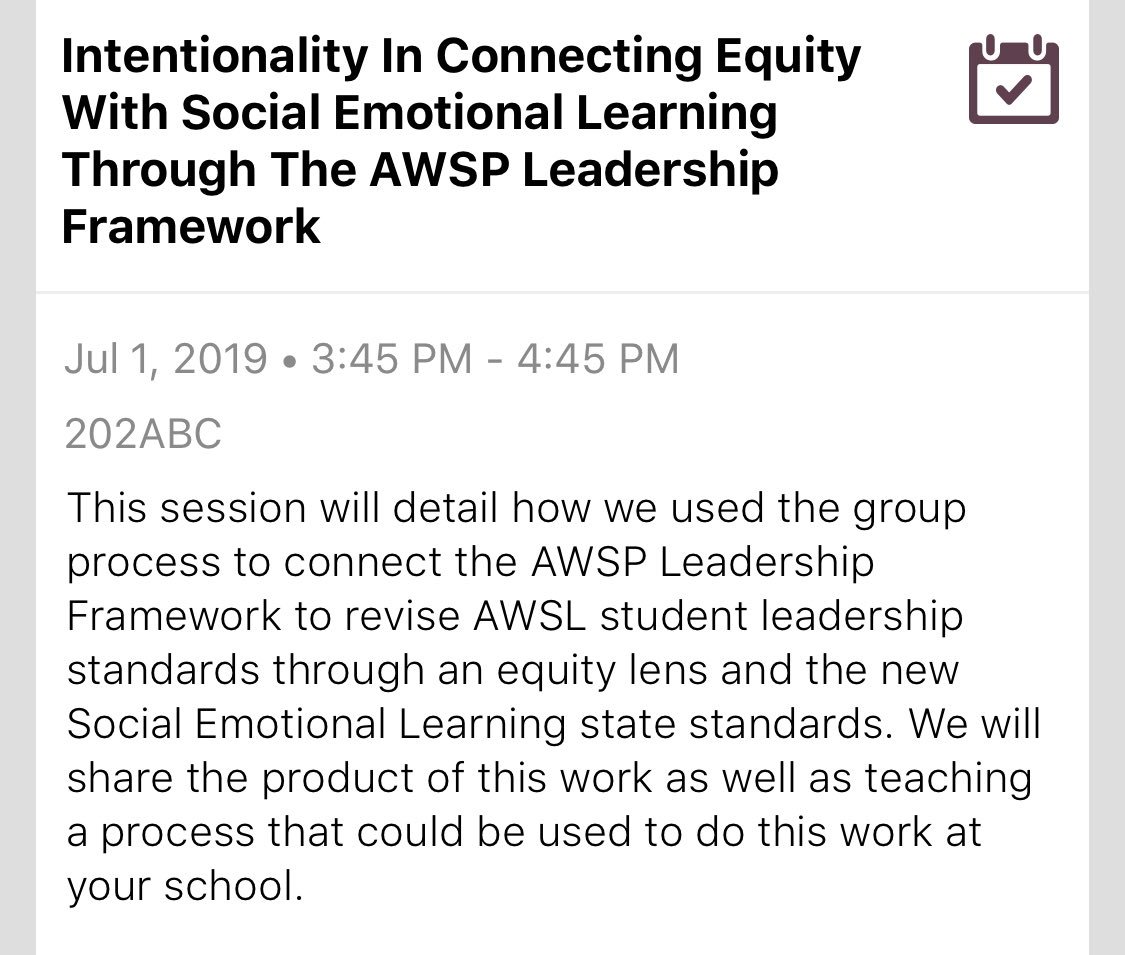 Intentionality In Connecting Equity With Social Emotional Learning Through The AWSP Leadership Framework

Jul 1, 2019 • 3:45 PM - 4:45 PM

202ABC

This session will detail how we used the group process to connect the AWSP Leadership Framework to revise AWSL student leadership standards through an equity lens and the new Social Emotional Learning state standards. We will share the product of this work as well as teaching a process that could be used to do this work at your school.